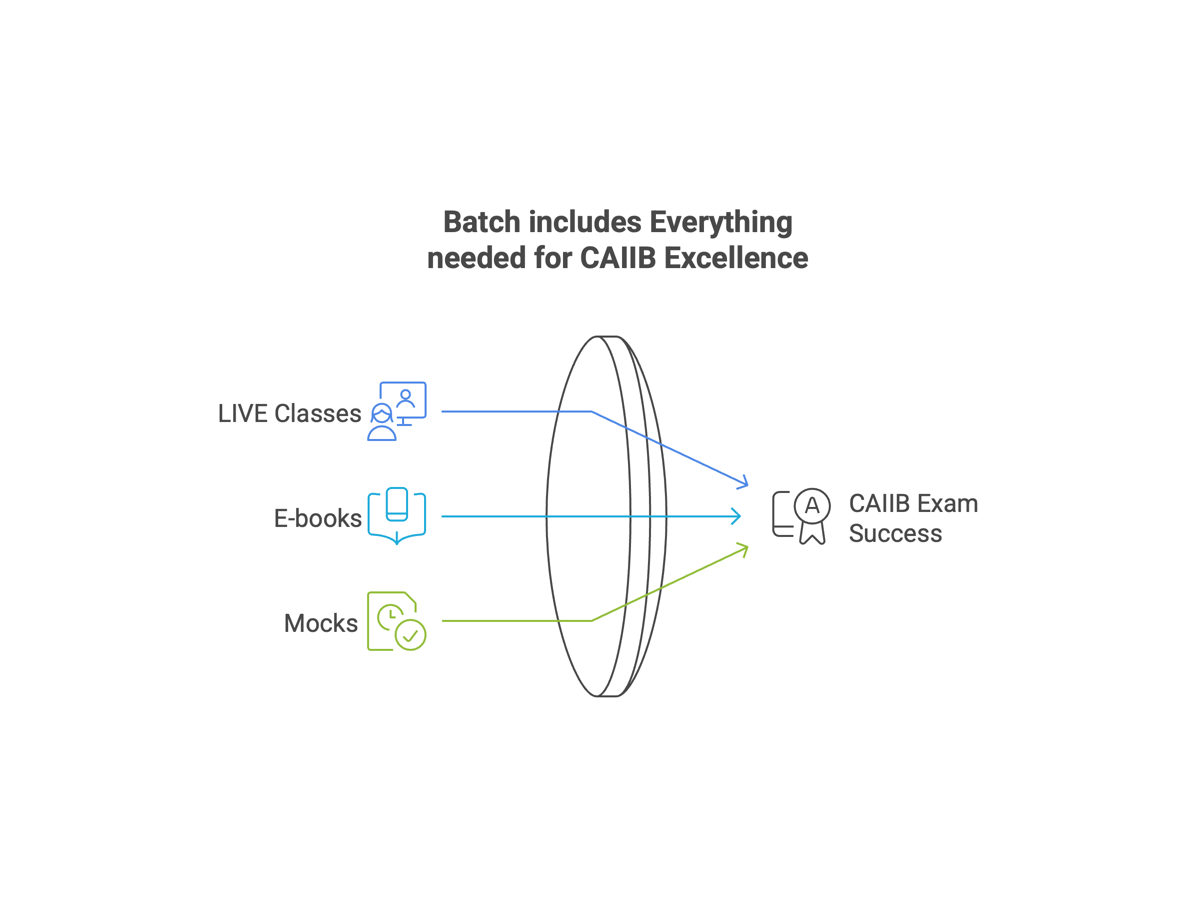 Batch includes Everything needed for CAIIB Excellence

LIVE Classes

E-books

Mocks

A

CAIIB Exam Success